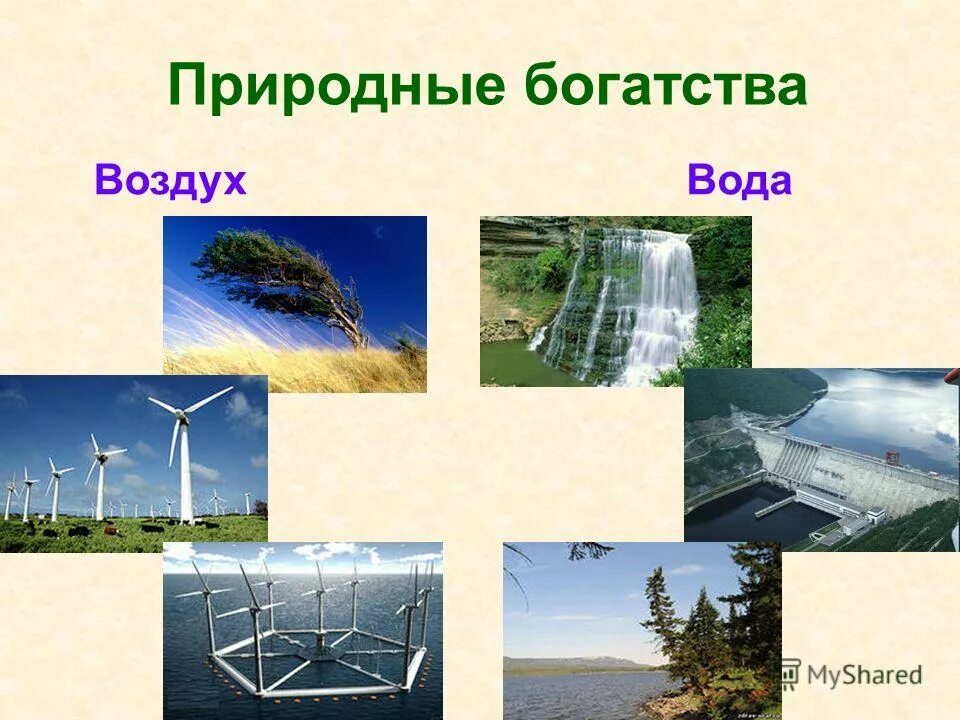 Природные богатства

Воздух

Вода

MyShared